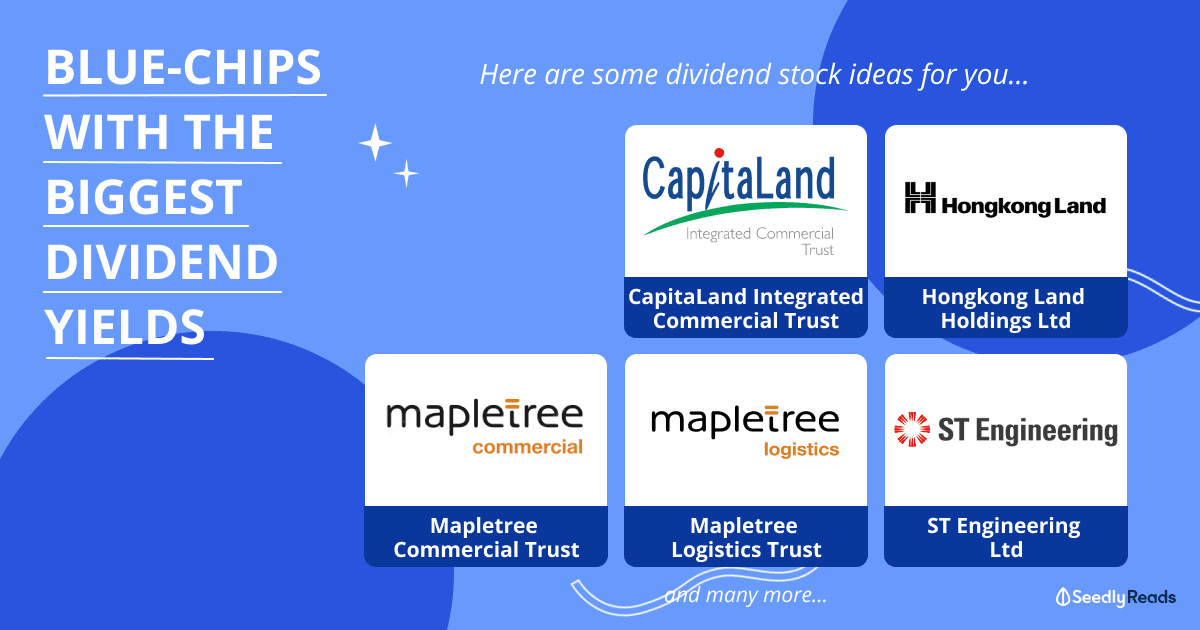 BLUE-CHIPS WITH THE BIGGEST DIVIDEND YIELDS

Here are some dividend stock ideas for you...

CapitaLand
Integrated Commercial Trust

CapitaLand Integrated Commercial Trust

Hongkong Land

Hongkong Land Holdings Ltd

mapletree
commercial

Mapletree Commercial Trust

mapletree
logistics

Mapletree Logistics Trust

ST Engineering

ST Engineering Ltd

and many more...

SeedlyReads